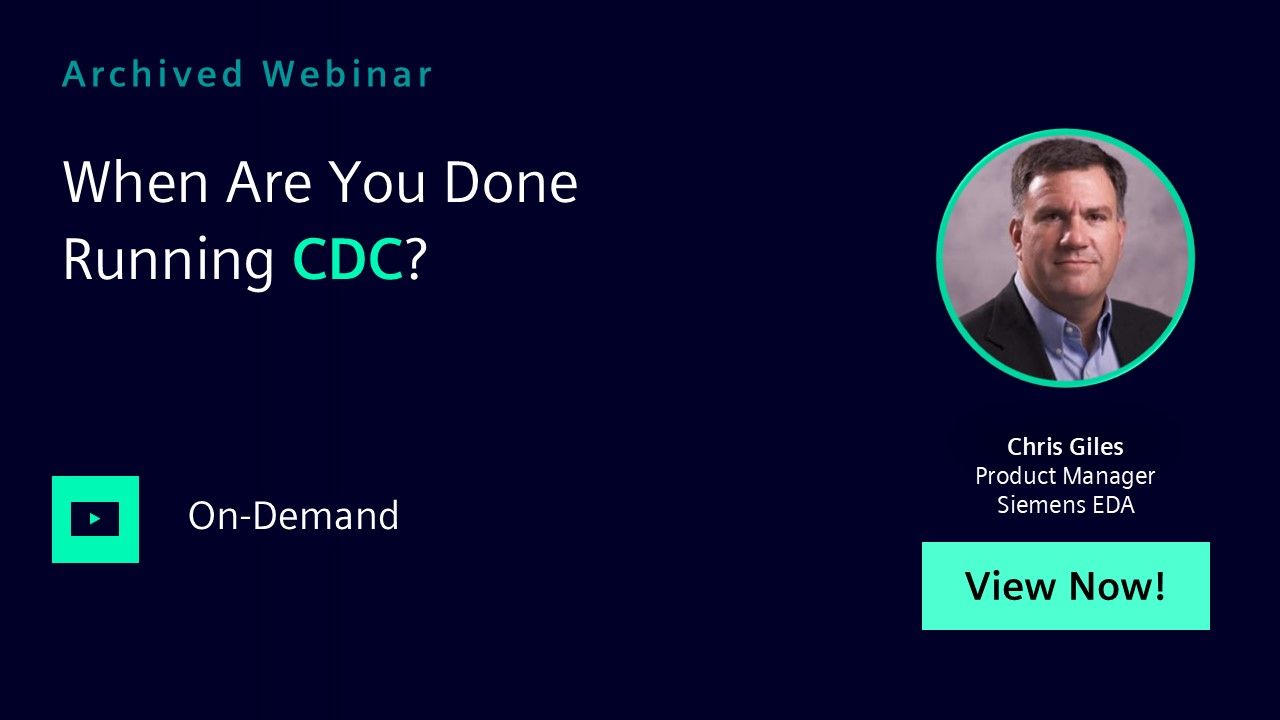 Archived Webinar

When Are You Done Running CDC?

On-Demand

Chris Giles
Product Manager
Siemens EDA

View Now!